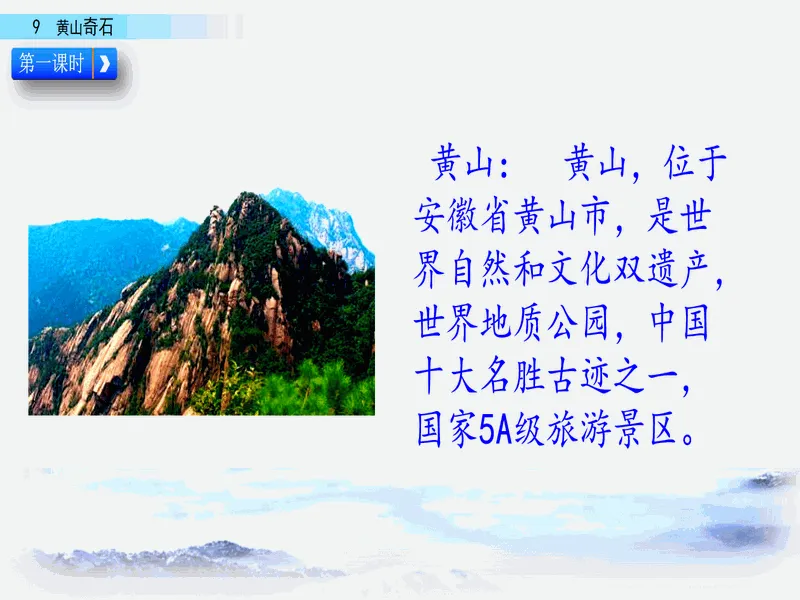 9 黄山奇石

第一课时

黄山： 黄山，位于安徽省黄山市，是世界自然和文化双遗产，世界地质公园，中国十大名胜古迹之一，国家5A级旅游景区。